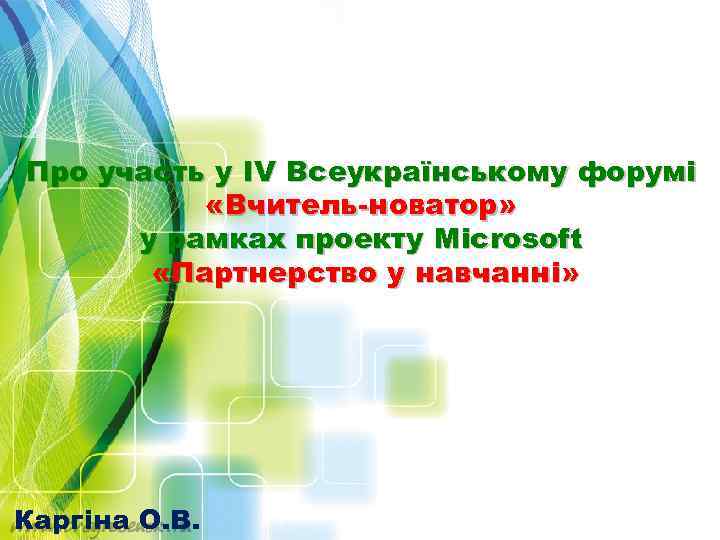 Про участь у IV Всеукраїнському форумі «Вчитель-новатор» у рамках проекту Microsoft «Партнерство у навчанні»

Каргіна О.В.